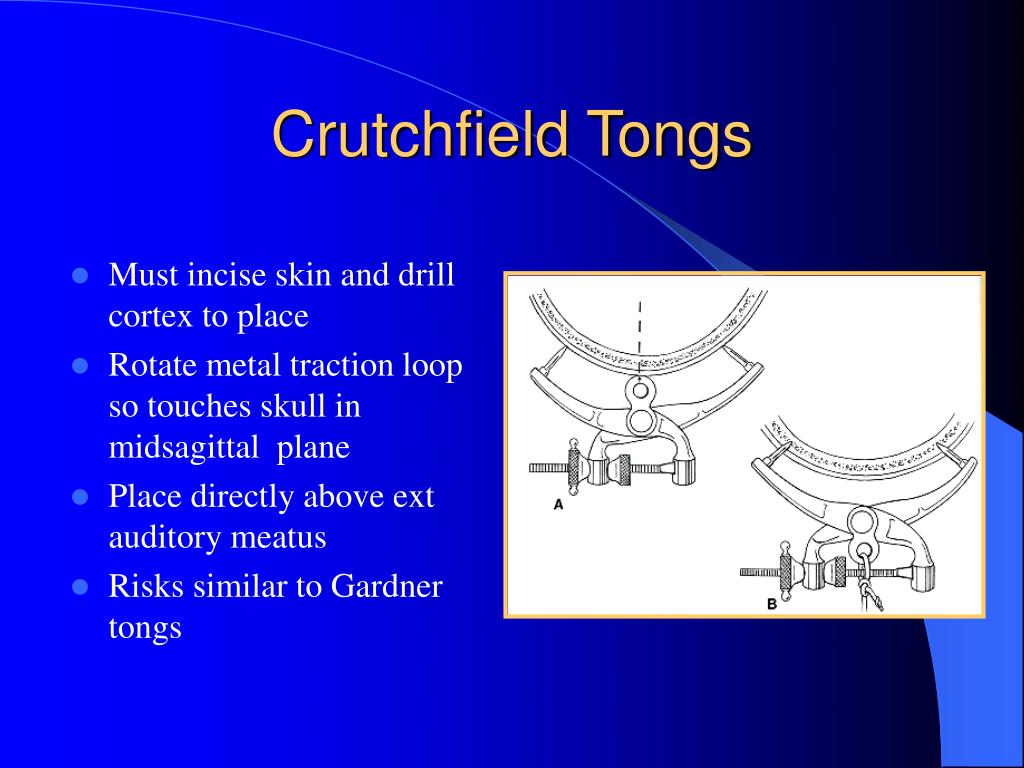 Crutchfield Tongs

- Must incise skin and drill cortex to place
- Rotate metal traction loop so touches skull in midsagittal plane
- Place directly above ext auditory meatus
- Risks similar to Gardner tongs

A

B